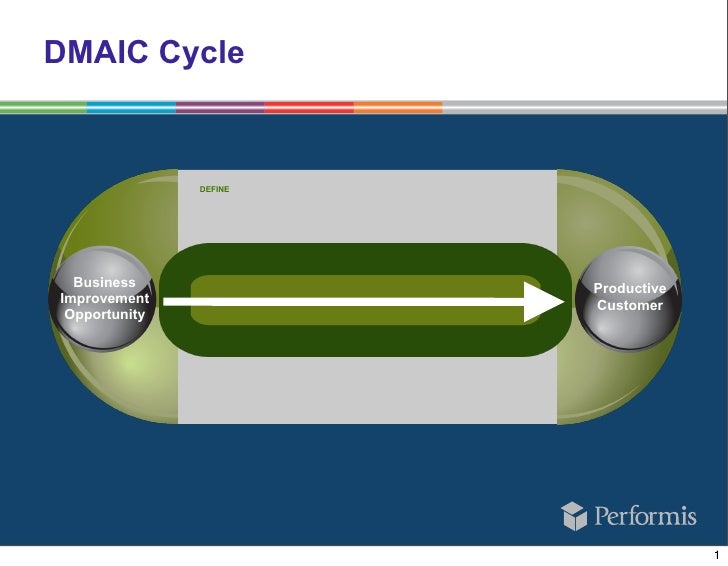 DMAIC Cycle

DEFINE

Business Improvement Opportunity

Productive Customer

Performis

1